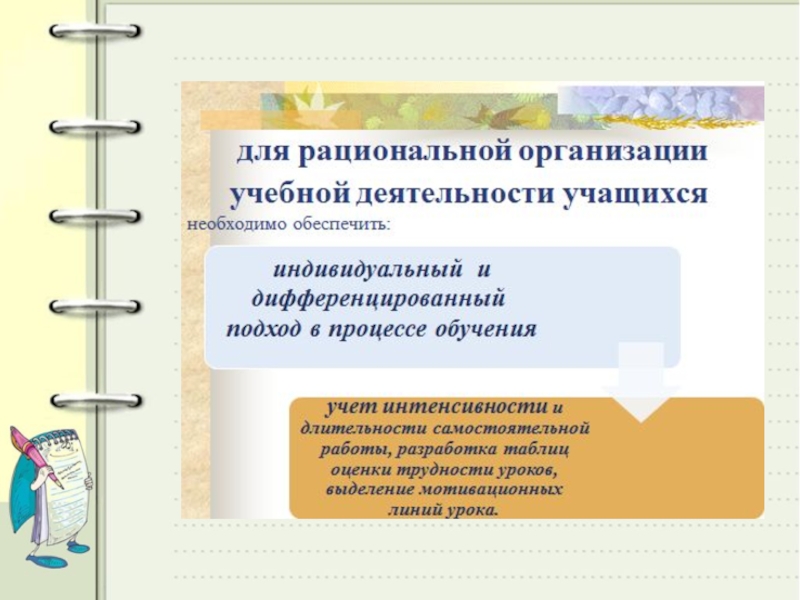 для рациональной организации учебной деятельности учащихся

необходимо обеспечить:

индивидуальный и дифференцированный подход в процессе обучения

учет интенсивности и длительности самостоятельной работы, разработка таблиц оценки трудности уроков, выделение мотивационных линий урока.